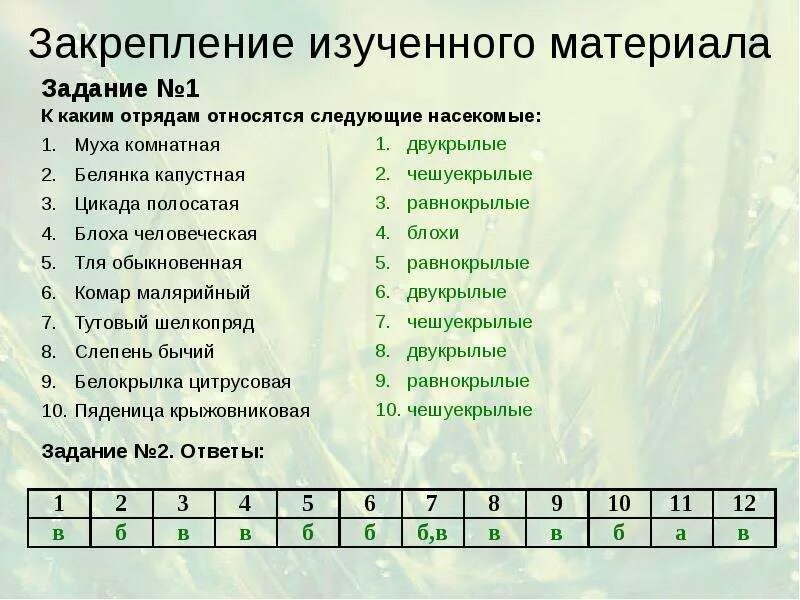 Закрепление изученного материала

Задание №1

К каким отрядам относятся следующие насекомые:

1. Муха комнатная
2. Белянка капустная
3. Цикада полосатая
4. Блоха человеческая
5. Тля обыкновенная
6. Комар малярийный
7. Тутовый шелкопряд
8. Слепень бычий
9. Белокрылка цитрусовая
10. Пяденица крыжовниковая

1. двукрылые
2. чешуекрылые
3. равнокрылые
4. блохи
5. равнокрылые
6. двукрылые
7. чешуекрылые
8. двукрылые
9. равнокрылые
10. чешуекрылые

Задание №2. Ответы:

| 1 | 2 | 3 | 4 | 5 | 6 | 7 | 8 | 9 | 10 | 11 | 12 |
|---|---|---|---|---|---|---|---|---|---|---|---|
| в | б | в | в | б | б | б,в | в | в | б | а | в |